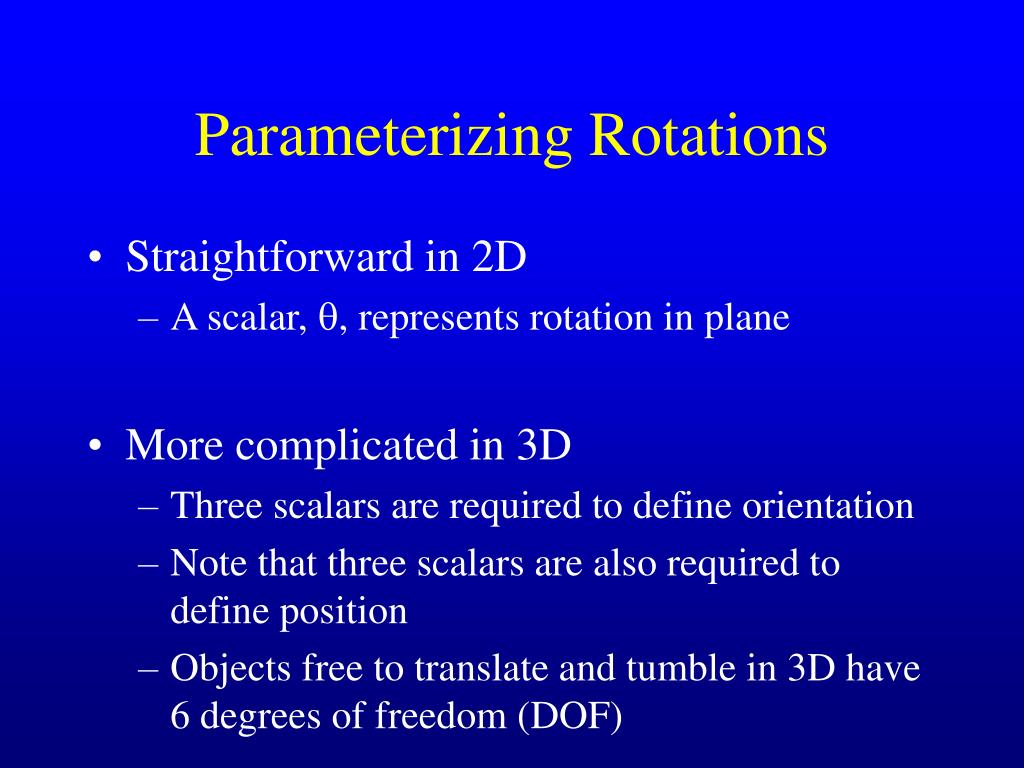 Parameterizing Rotations

• Straightforward in 2D
  – A scalar, $\theta$, represents rotation in plane

• More complicated in 3D
  – Three scalars are required to define orientation
  – Note that three scalars are also required to define position
  – Objects free to translate and tumble in 3D have 6 degrees of freedom (DOF)